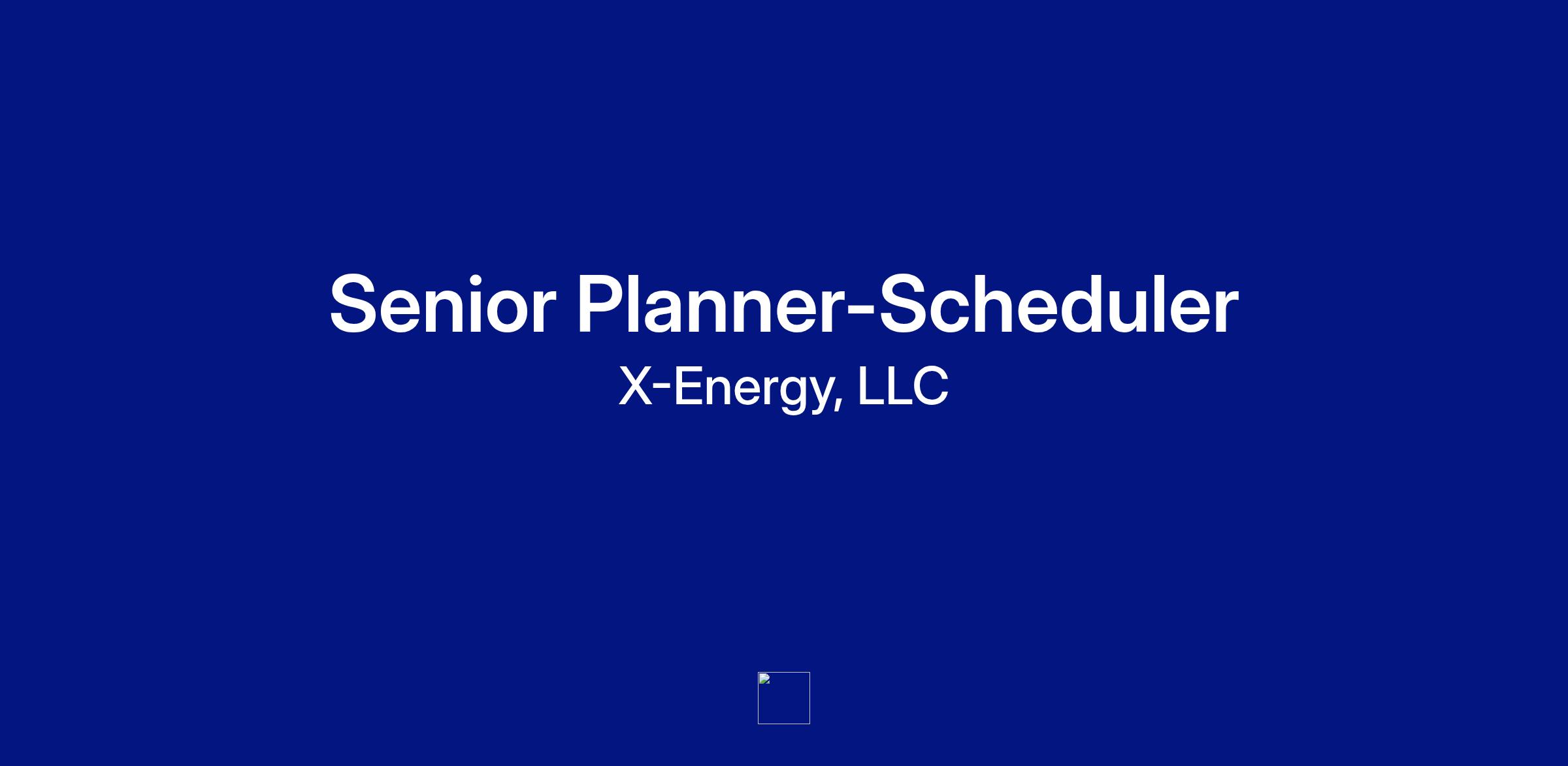 Senior Planner-Scheduler

X-Energy, LLC